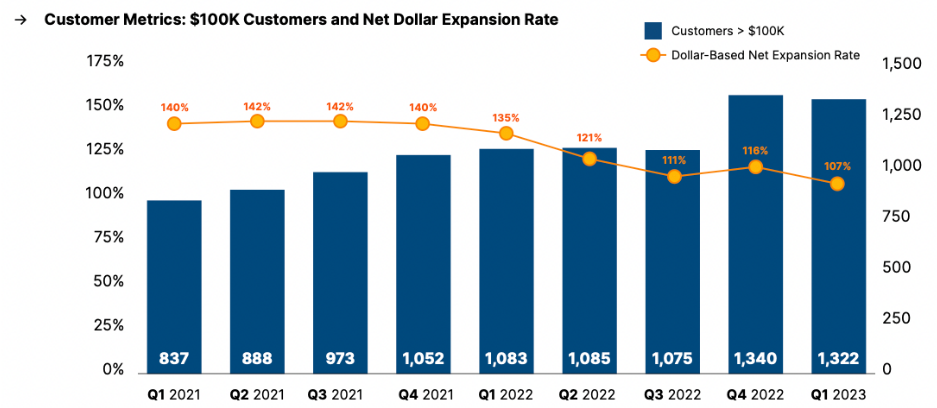 → Customer Metrics: $100K Customers and Net Dollar Expansion Rate

Customers > $100K

Dollar-Based Net Expansion Rate

175%
150%
125%
100%
75%
50%
25%
0%

1,500
1,250
1,000
750
500
250
0

140%
142%
142%
140%
135%
121%
111%
116%
107%

837
888
973
1,052
1,083
1,085
1,075
1,340
1,322

Q1 2021
Q2 2021
Q3 2021
Q4 2021
Q1 2022
Q2 2022
Q3 2022
Q4 2022
Q1 2023